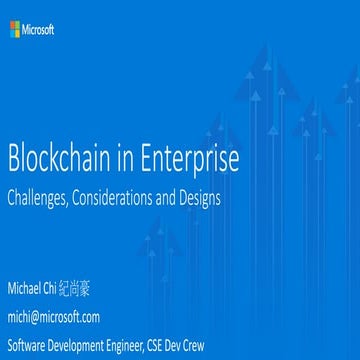 Microsoft

Blockchain in Enterprise

Challenges, Considerations and Designs

Michael Chi 紀尚豪

michi@microsoft.com

Software Development Engineer, CSE Dev Crew